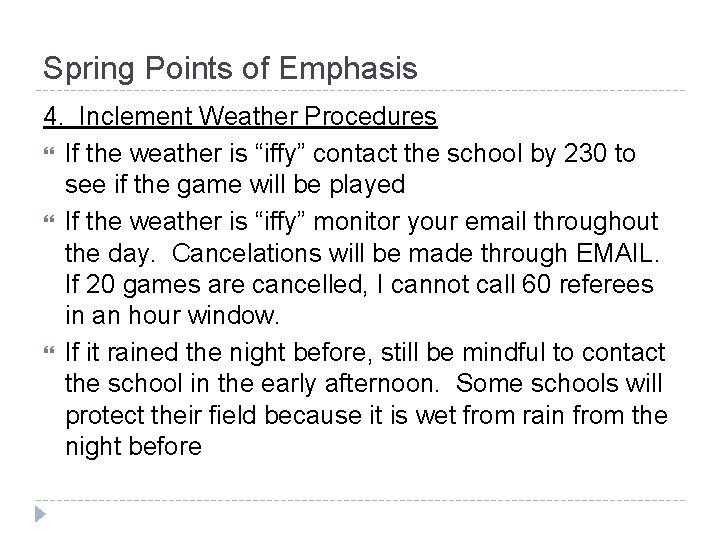 Spring Points of Emphasis

4. Inclement Weather Procedures

If the weather is “iffy” contact the school by 230 to see if the game will be played

If the weather is “iffy” monitor your email throughout the day. Cancelations will be made through EMAIL. If 20 games are cancelled, I cannot call 60 referees in an hour window.

If it rained the night before, still be mindful to contact the school in the early afternoon. Some schools will protect their field because it is wet from rain from the night before